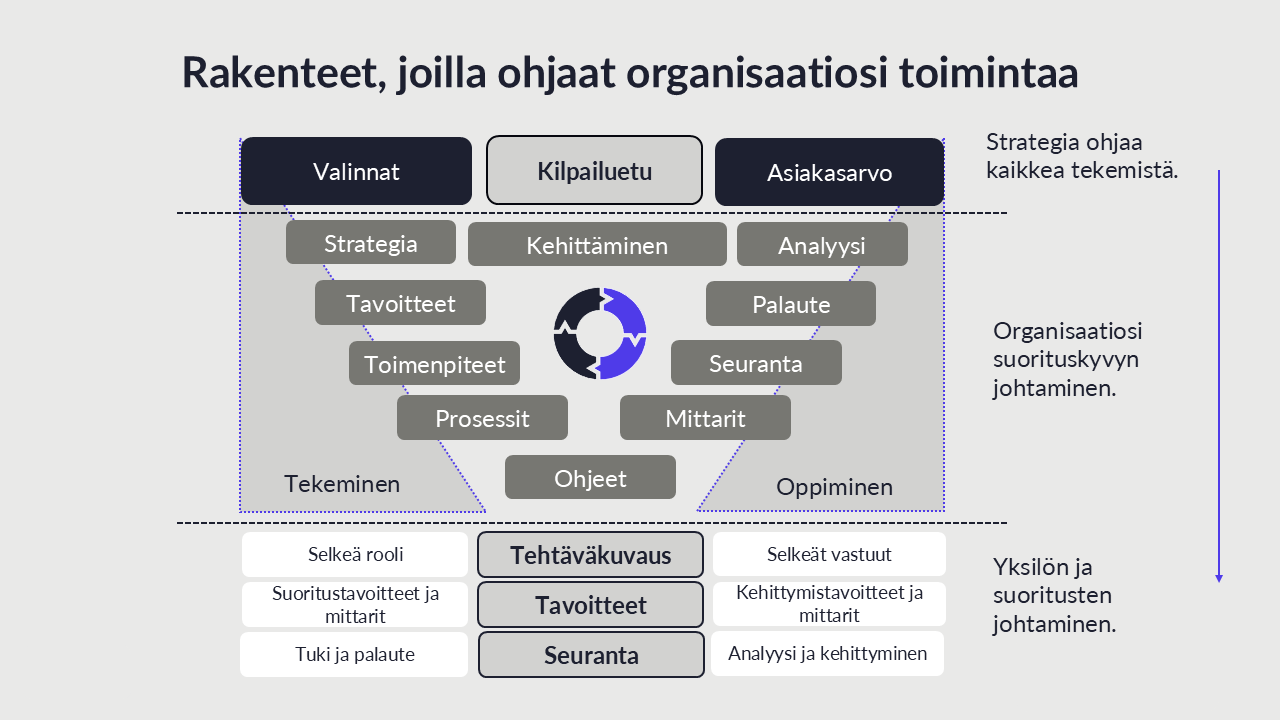 Rakenteet, joilla ohjaat organisaatiosi toimintaa

Valinnat

Kilpailuetu

Asiakasarvo

Strategia ohjaa kaikkea tekemistä.

Strategia

Kehittäminen

Analyysi

Tavoitteet

Palaute

Toimenpiteet

Seuranta

Prosessit

Mittarit

Ohjeet

Tekeminen

Oppiminen

Organisaatiosi suorituskyvyn johtaminen.

Selkeä rooli

Tehtäväkuvaus

Selkeät vastuut

Suoritustavoitteet ja mittarit

Tavoitteet

Kehittymistavoitteet ja mittarit

Tuki ja palaute

Seuranta

Analyysi ja kehittyminen

Yksilön ja suoritusten johtaminen.